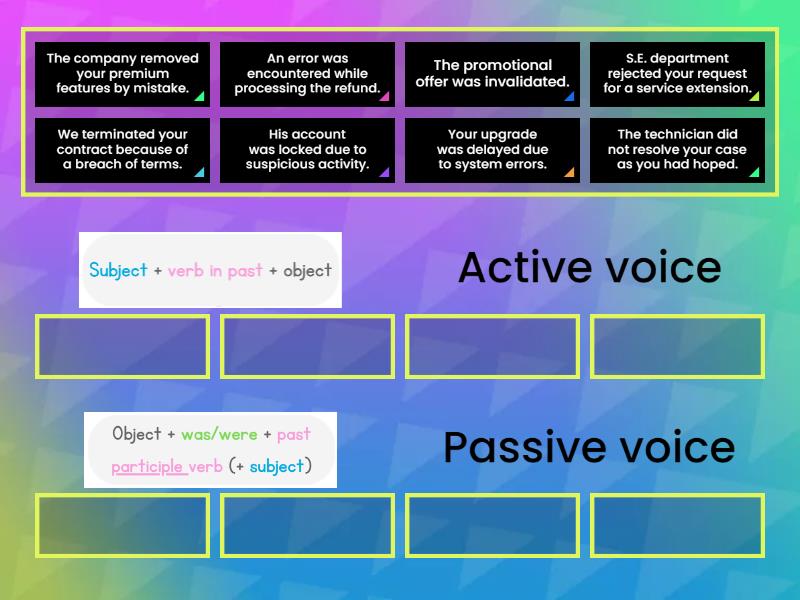 The company removed your premium features by mistake.

An error was encountered while processing the refund.

The promotional offer was invalidated.

S.E. department rejected your request for a service extension.

We terminated your contract because of a breach of terms.

His account was locked due to suspicious activity.

Your upgrade was delayed due to system errors.

The technician did not resolve your case as you had hoped.

Subject + verb in past + object

Active voice

Object + was/were + past participle verb (+ subject)

Passive voice